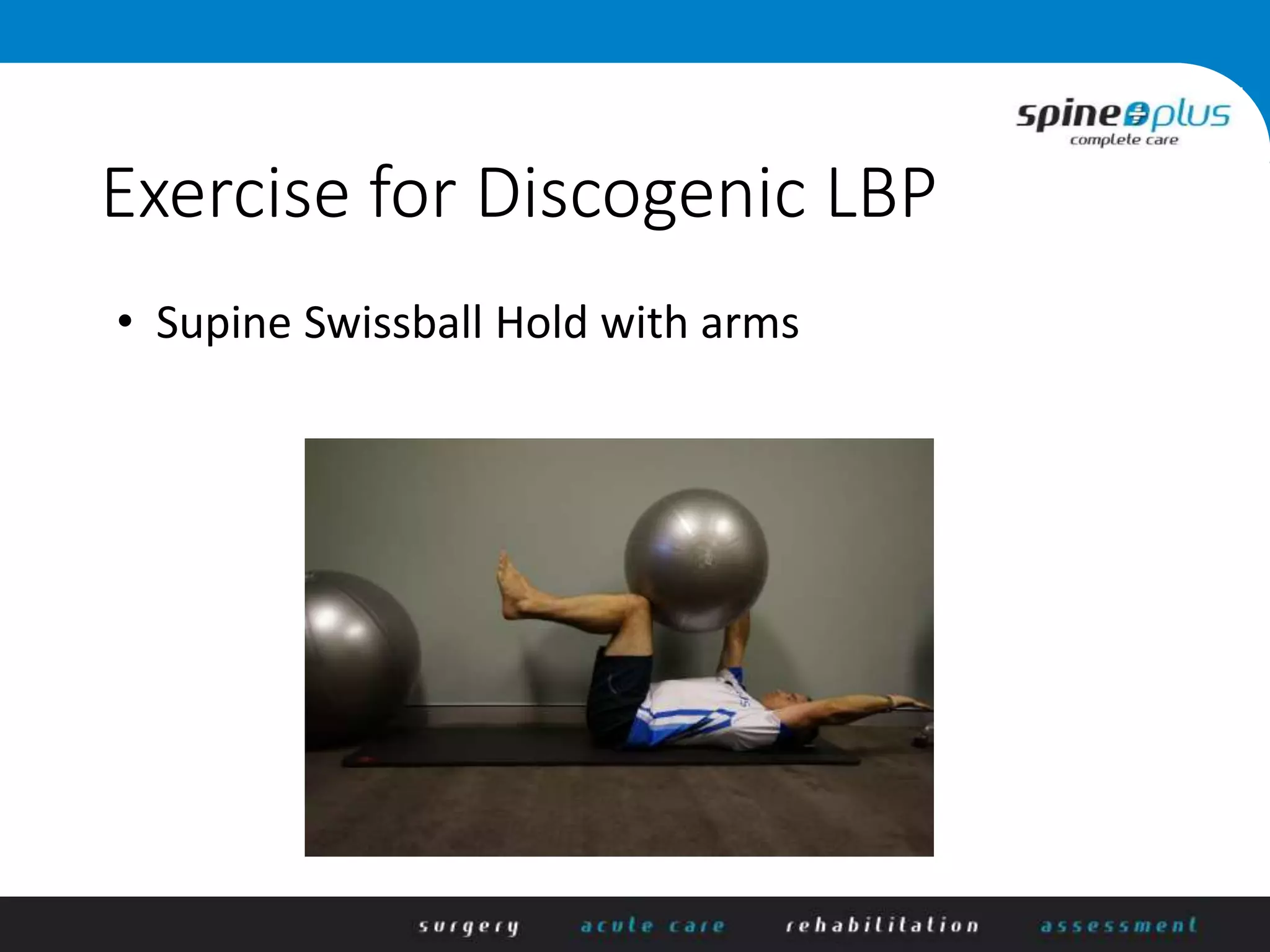 spineplus
complete care

Exercise for Discogenic LBP

• Supine Swissball Hold with arms

surgery acute care rehabilitation assessment